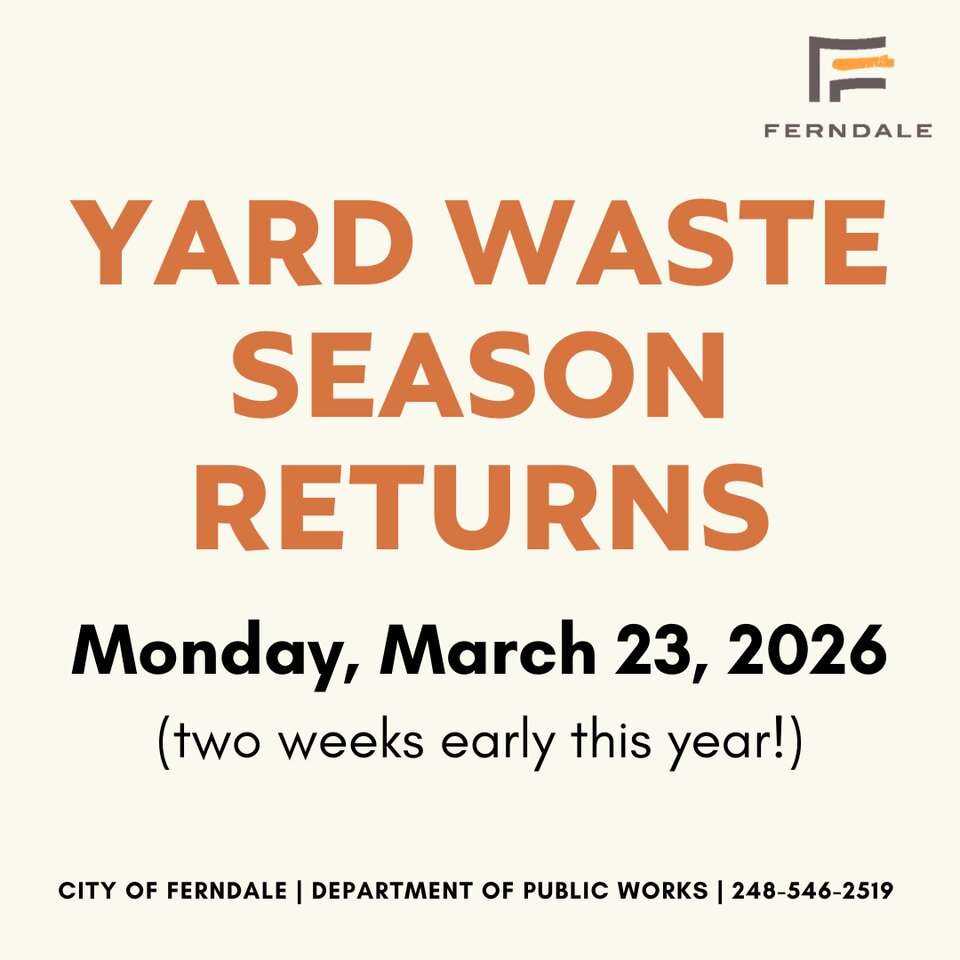 FERNDALE

YARD WASTE SEASON RETURNS

Monday, March 23, 2026

(two weeks early this year!)

CITY OF FERNDALE | DEPARTMENT OF PUBLIC WORKS | 248-546-2519